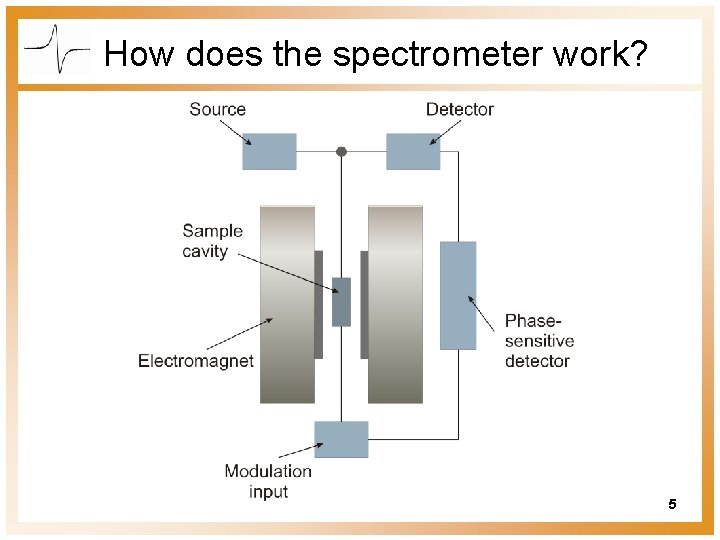 How does the spectrometer work?

Source

Detector

Sample cavity

Electromagnet

Phase-sensitive detector

Modulation input

5